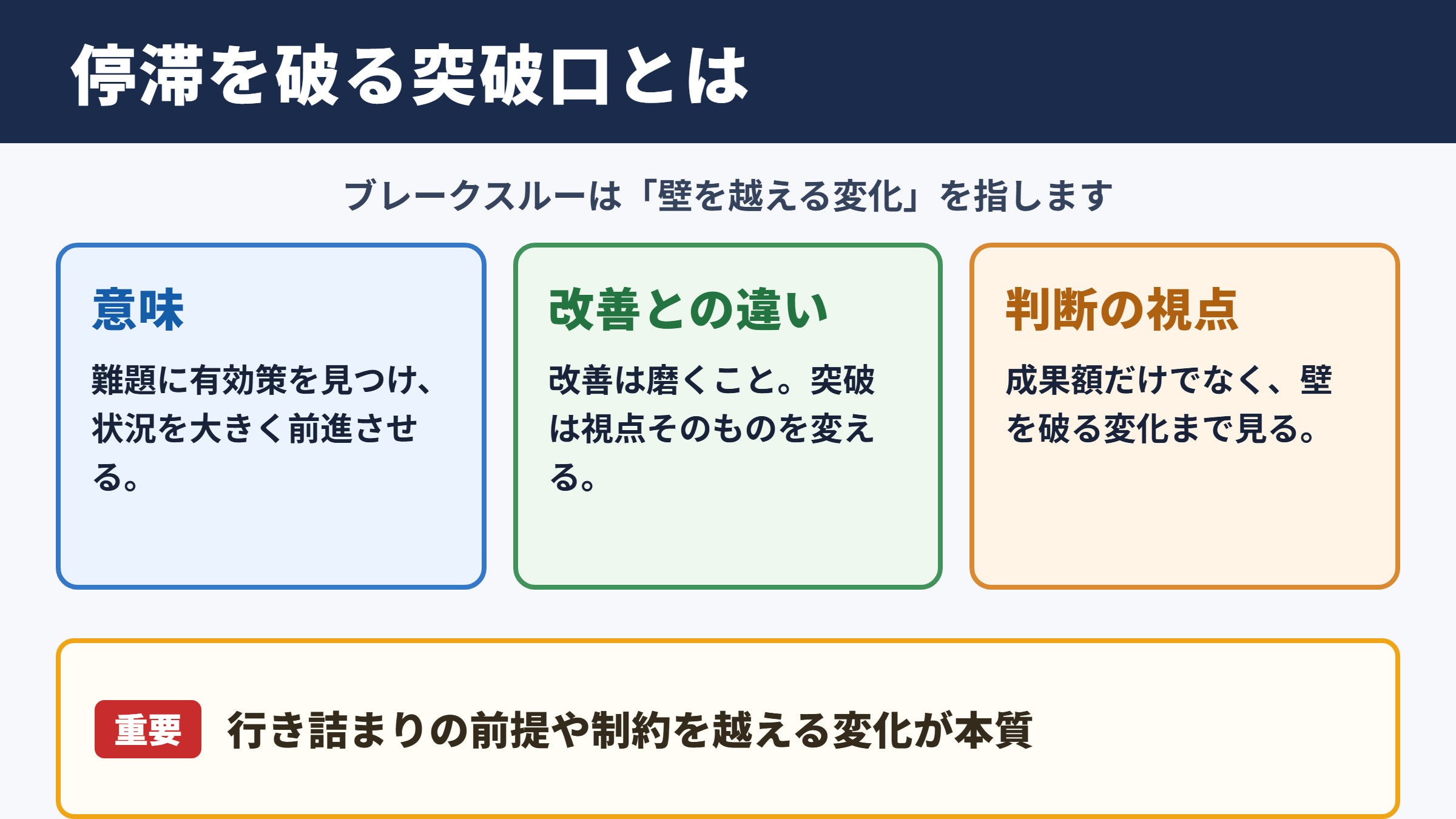 停滞を破る突破口とは

ブレークスルーは「壁を越える変化」を指します

意味

難題に有効策を見つけ、状況を大きく前進させる。

改善との違い

改善は磨くこと。突破は視点そのものを変える。

判断の視点

成果額だけでなく、壁を破る変化まで見る。

重要 行き詰まりの前提や制約を越える変化が本質